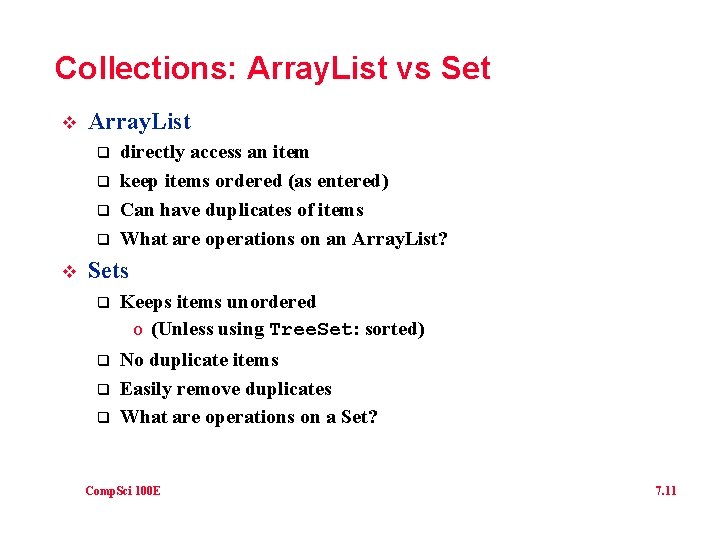 Collections: ArrayList vs Set

❖ ArrayList
❑ directly access an item
❑ keep items ordered (as entered)
❑ Can have duplicates of items
❑ What are operations on an ArrayList?

❖ Sets
❑ Keeps items unordered
o (Unless using TreeSet: sorted)
❑ No duplicate items
❑ Easily remove duplicates
❑ What are operations on a Set?

CompSci 100E

7.11